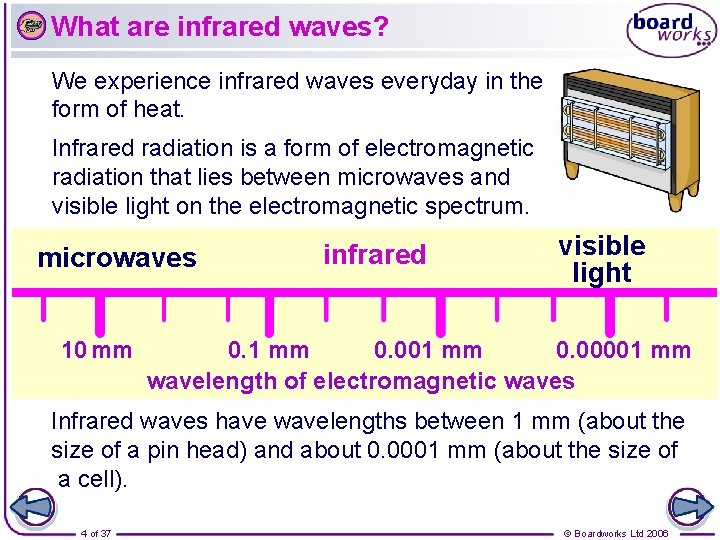 What are infrared waves?

board works

We experience infrared waves everyday in the form of heat.

Infrared radiation is a form of electromagnetic radiation that lies between microwaves and visible light on the electromagnetic spectrum.

microwaves

infrared

visible light

10 mm

0.1 mm

0.001 mm

0.00001 mm

wavelength of electromagnetic waves

Infrared waves have wavelengths between 1 mm (about the size of a pin head) and about 0.0001 mm (about the size of a cell).

4 of 37

© Boardworks Ltd 2006